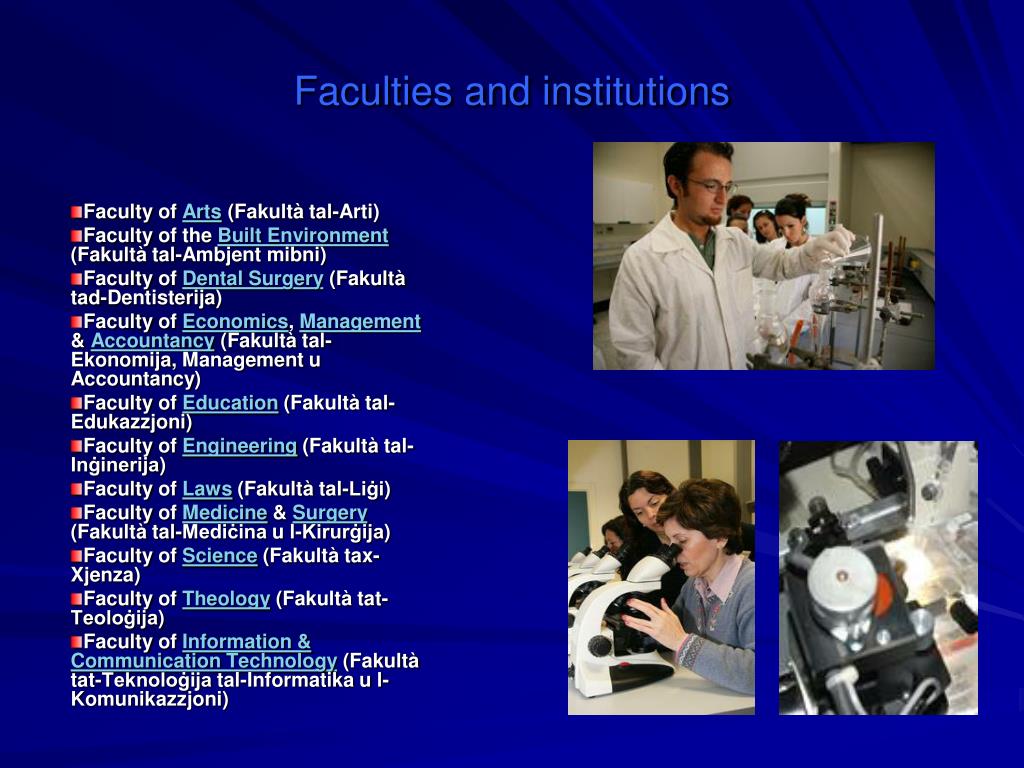 Faculties and institutions

Faculty of Arts (Fakultà tal-Arti)
Faculty of the Built Environment (Fakultà tal-Ambjent mibni)
Faculty of Dental Surgery (Fakultà tad-Dentisterija)
Faculty of Economics, Management & Accountancy (Fakultà tal-Ekonomija, Management u Accountancy)
Faculty of Education (Fakultà tal-Edukazzjoni)
Faculty of Engineering (Fakultà tal-Inġinerija)
Faculty of Laws (Fakultà tal-Liġi)
Faculty of Medicine & Surgery (Fakultà tal-Mediċina u l-Kirurġija)
Faculty of Science (Fakultà tax-Xjenza)
Faculty of Theology (Fakultà tat-Teoloġija)
Faculty of Information & Communication Technology (Fakultà tat-Teknoloġija tal-Informatika u l-Komunikazzjoni)